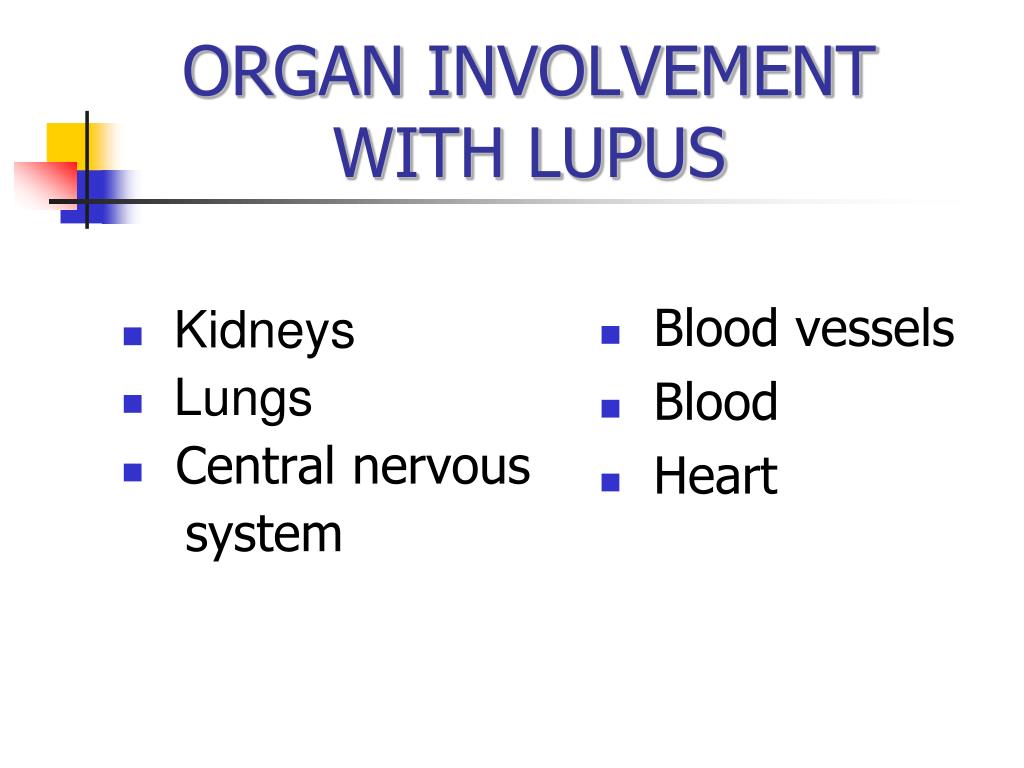 ORGAN INVOLVEMENT WITH LUPUS

- Kidneys
- Lungs
- Central nervous system

- Blood vessels
- Blood
- Heart